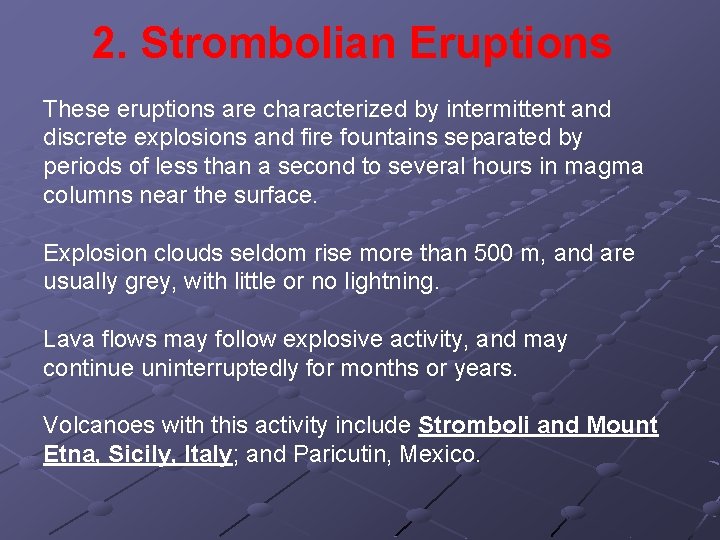 2. Strombolian Eruptions

These eruptions are characterized by intermittent and discrete explosions and fire fountains separated by periods of less than a second to several hours in magma columns near the surface.

Explosion clouds seldom rise more than 500 m, and are usually grey, with little or no lightning.

Lava flows may follow explosive activity, and may continue uninterruptedly for months or years.

Volcanoes with this activity include Stromboli and Mount Etna, Sicily, Italy; and Paricutin, Mexico.